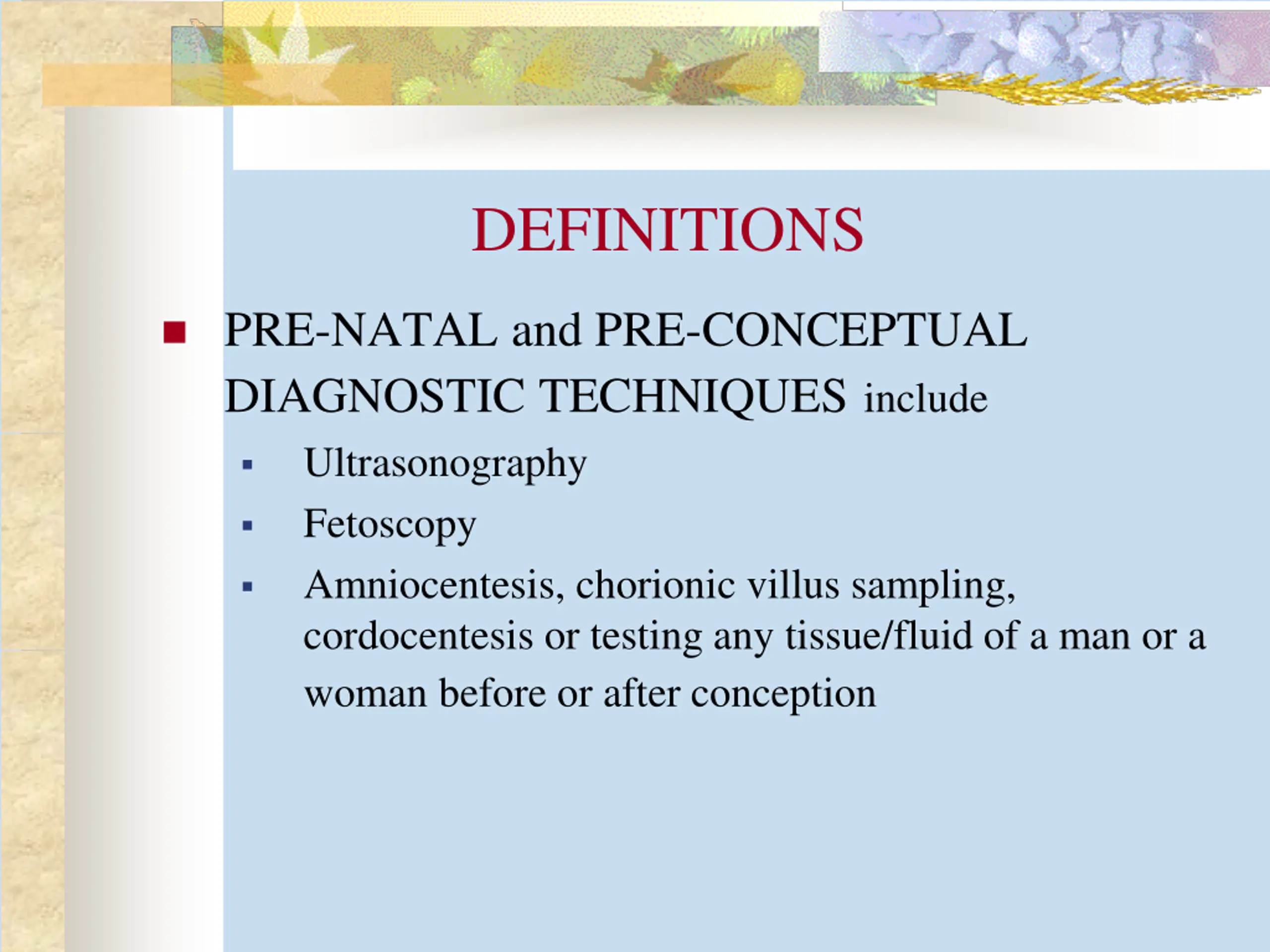 DEFINITIONS

PRE-NATAL and PRE-CONCEPTUAL DIAGNOSTIC TECHNIQUES include

Ultrasonography

Fetoscopy

Amniocentesis, chorionic villus sampling, cordocentesis or testing any tissue/fluid of a man or a woman before or after conception